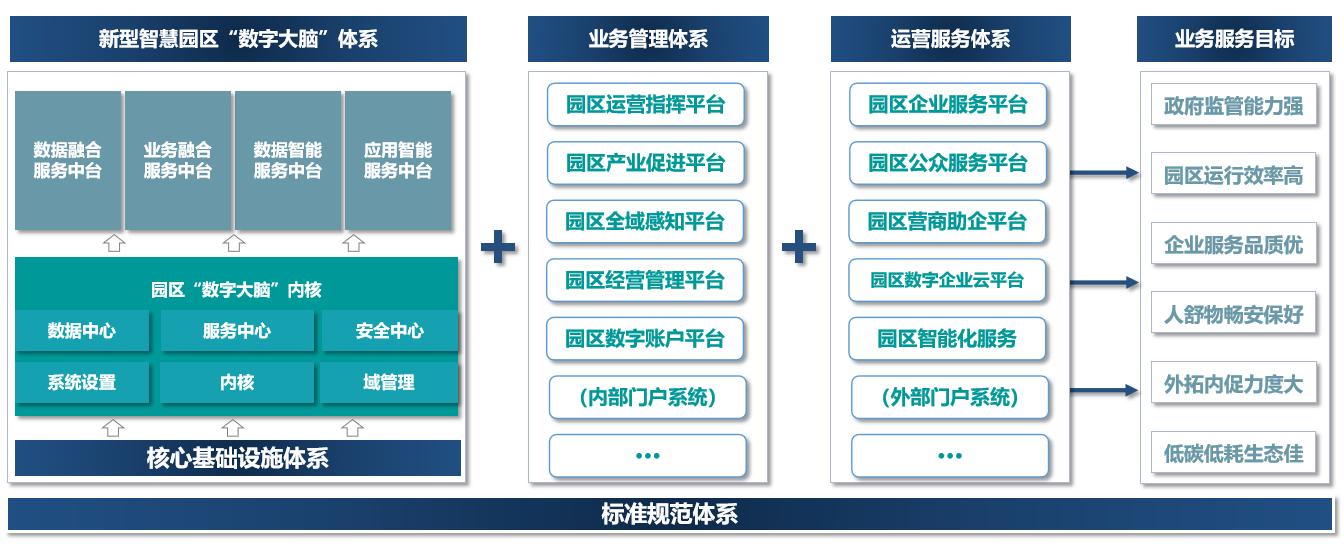 新型智慧园区“数字大脑”体系

数据融合服务中台

业务融合服务中台

数据智能服务中台

应用智能服务中台

园区“数字大脑”内核

数据中心

服务中心

安全中心

系统设置

内核

域管理

核心基础设施体系

+

业务管理体系

园区运营指挥平台

园区产业促进平台

园区全域感知平台

园区经营管理平台

园区数字账户平台

（内部门户系统）

…

+

运营服务体系

园区企业服务平台

园区公众服务平台

园区营商助企平台

园区数字企业云平台

园区智能化服务

（外部门户系统）

…

业务服务目标

政府监管能力强

园区运行效率高

企业服务品质优

人舒物畅安保好

外拓内促力度大

低碳低耗生态佳

标准规范体系